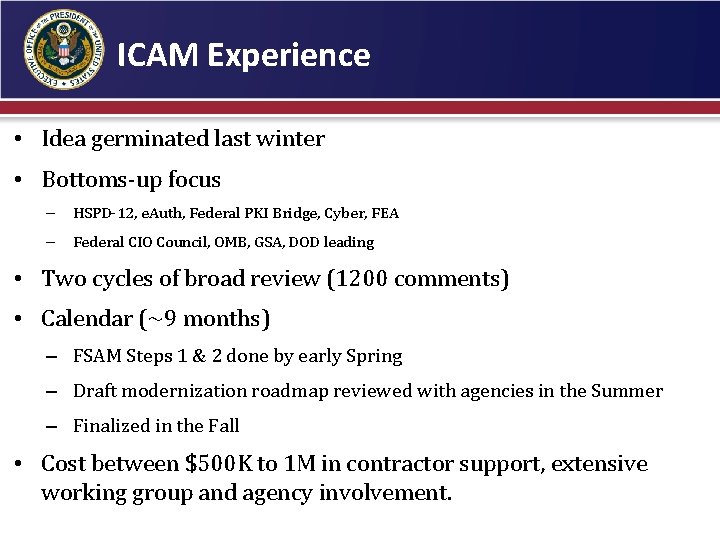 EXECUTIVE OFFICE OF THE PRESIDENT OF THE UNITED STATES

ICAM Experience

• Idea germinated last winter

• Bottoms-up focus

– HSPD-12, eAuth, Federal PKI Bridge, Cyber, FEA

– Federal CIO Council, OMB, GSA, DOD leading

• Two cycles of broad review (1200 comments)

• Calendar (~9 months)

– FSAM Steps 1 & 2 done by early Spring

– Draft modernization roadmap reviewed with agencies in the Summer

– Finalized in the Fall

• Cost between \$500K to 1M in contractor support, extensive working group and agency involvement.